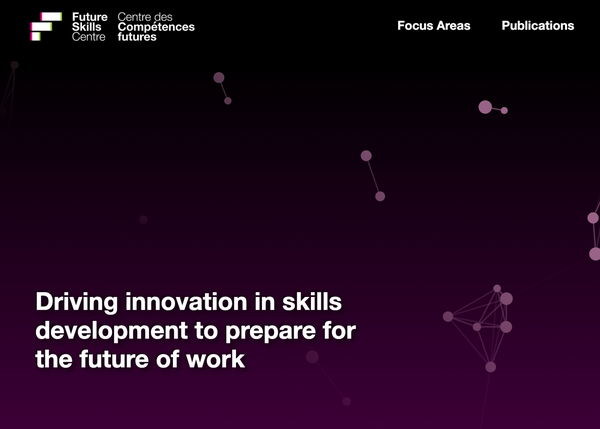 Future Skills Centre Centre des Compétences futures

Focus Areas

Publications

Driving innovation in skills development to prepare for the future of work